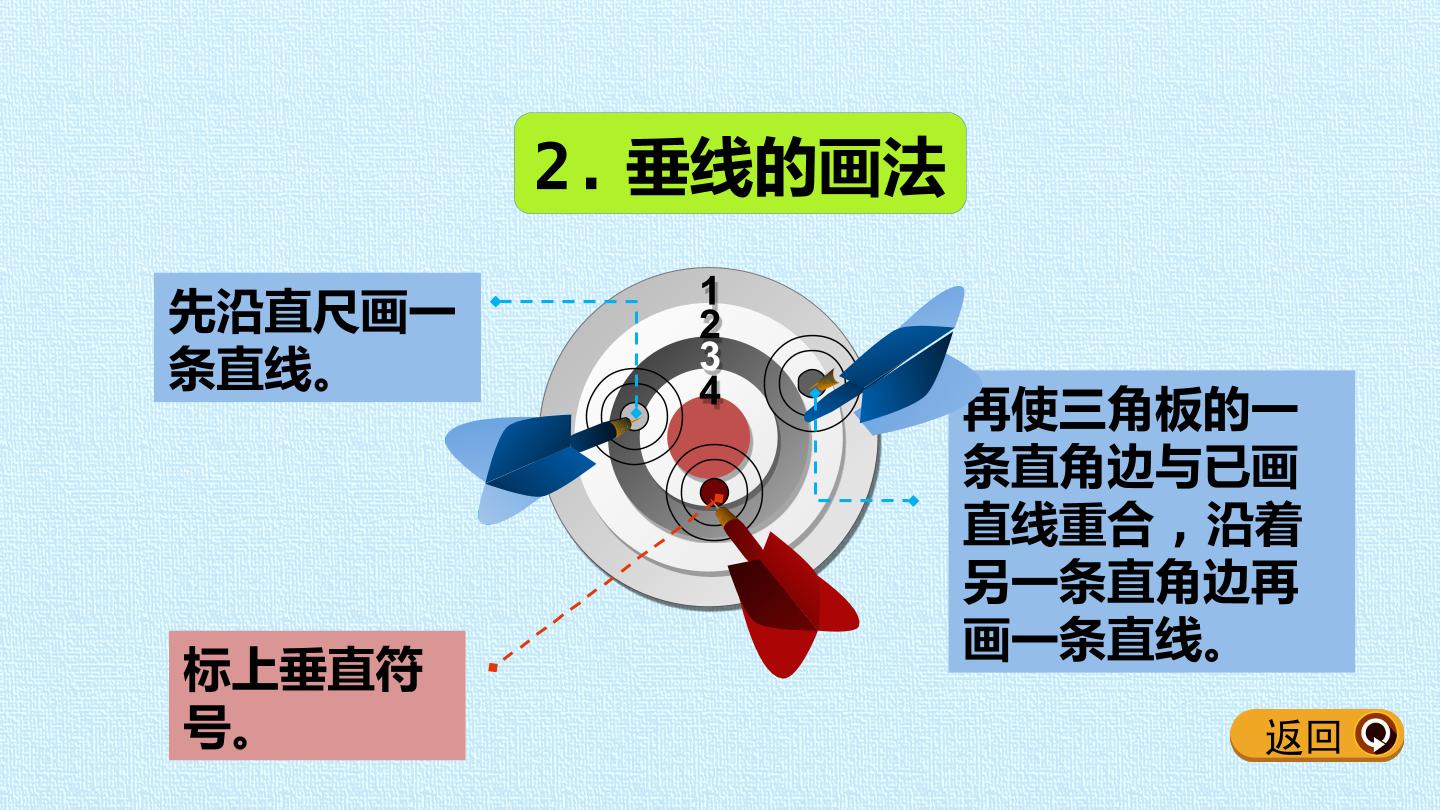 2. 垂线的画法

先沿直尺画一条直线。

1
2
3
4

再使三角板的一条直角边与已画直线重合，沿着另一条直角边再画一条直线。

标上垂直符号。

返回